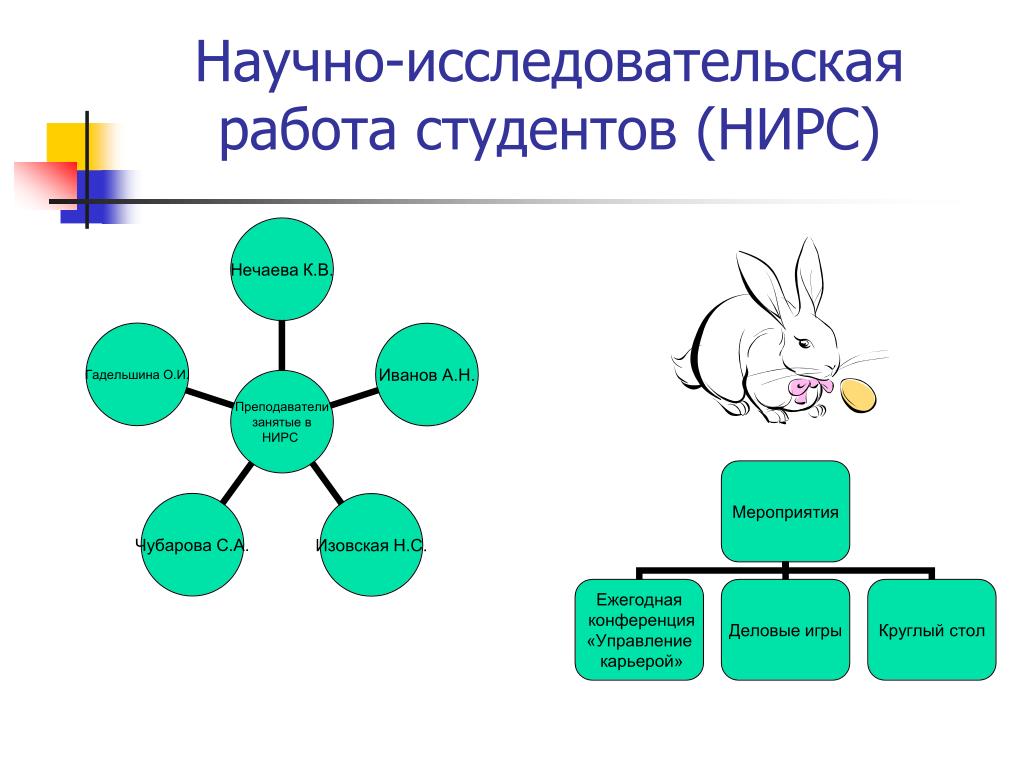 Научно-исследовательская работа студентов (НИРС)

Нечаева К.В.

Гадельшина О.И.

Иванов А.Н.

Преподаватели занятые в НИРС

Чубарова С.А.

Изовская Н.С.

Мероприятия

Ежегодная конференция «Управление карьерой»

Деловые игры

Круглый стол